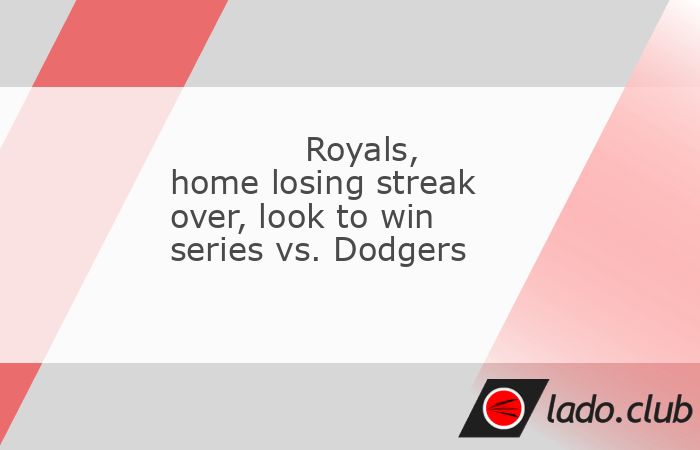 Royals, home losing streak over, look to win series vs. Dodgers

lado.club